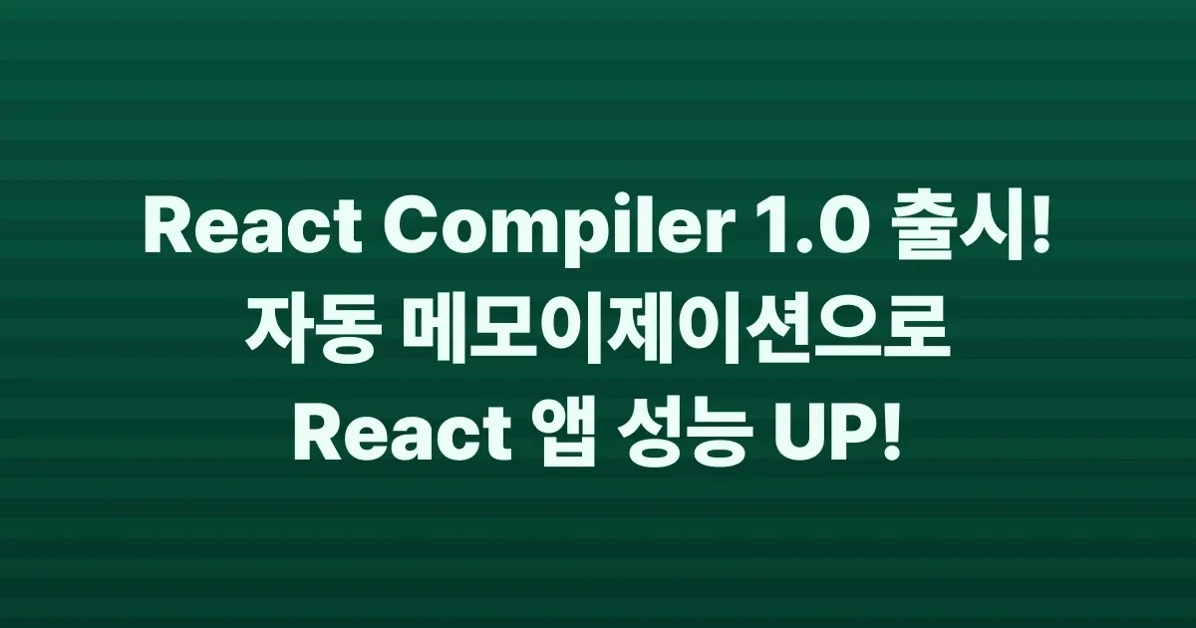 React Compiler 1.0 출시!
자동 메모이제이션으로
React 앱 성능 UP!